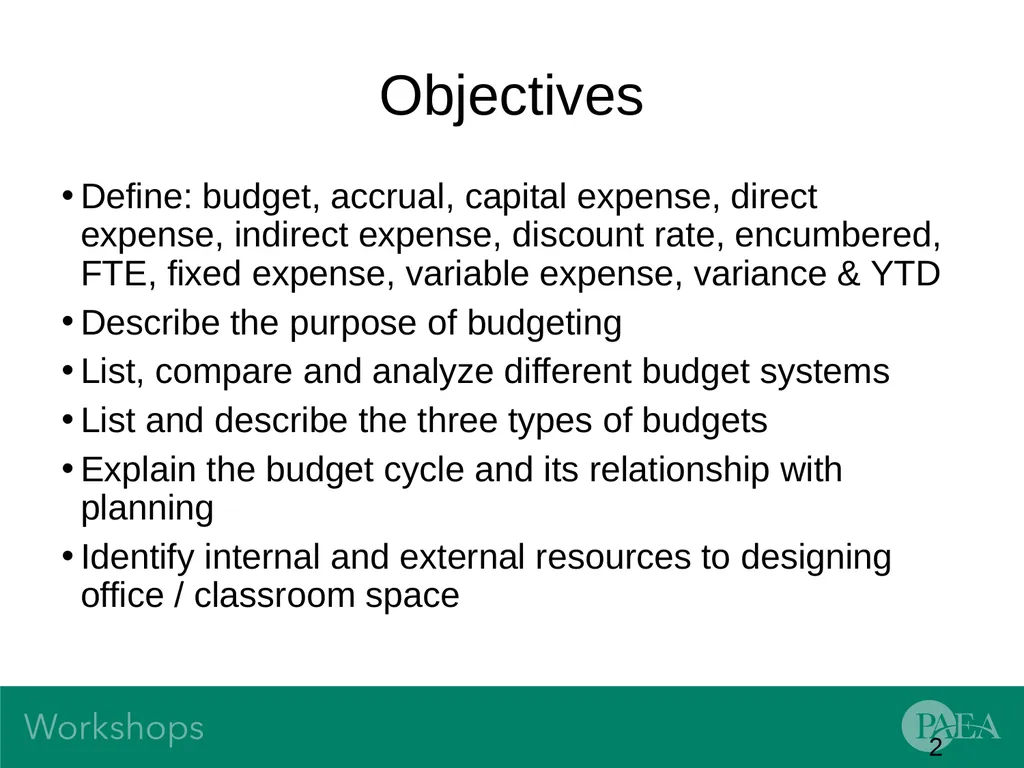 Objectives

• Define: budget, accrual, capital expense, direct expense, indirect expense, discount rate, encumbered, FTE, fixed expense, variable expense, variance & YTD
• Describe the purpose of budgeting
• List, compare and analyze different budget systems
• List and describe the three types of budgets
• Explain the budget cycle and its relationship with planning
• Identify internal and external resources to designing office / classroom space

Workshops

PAEA

2